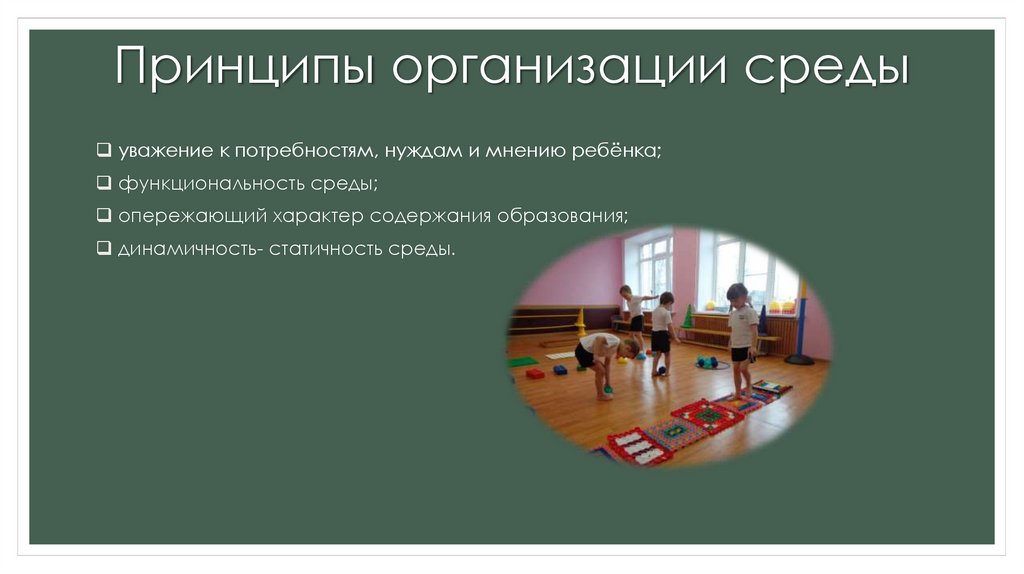 Принципы организации среды

❑ уважение к потребностям, нуждам и мнению ребёнка;
❑ функциональность среды;
❑ опережающий характер содержания образования;
❑ динамичность- статичность среды.